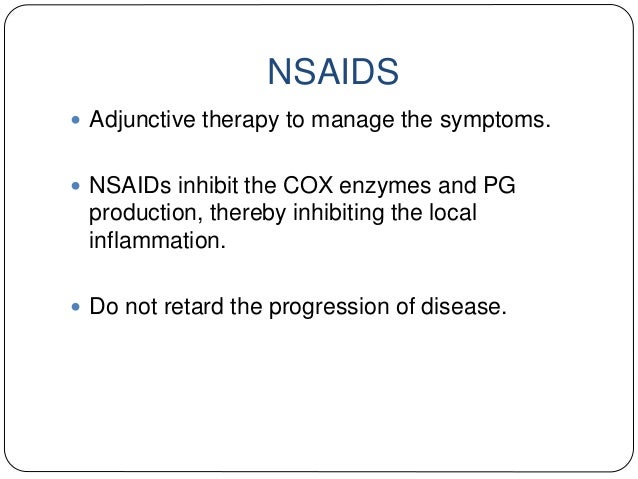 NSAIDS

- Adjunctive therapy to manage the symptoms.

- NSAIDs inhibit the COX enzymes and PG production, thereby inhibiting the local inflammation.

- Do not retard the progression of disease.